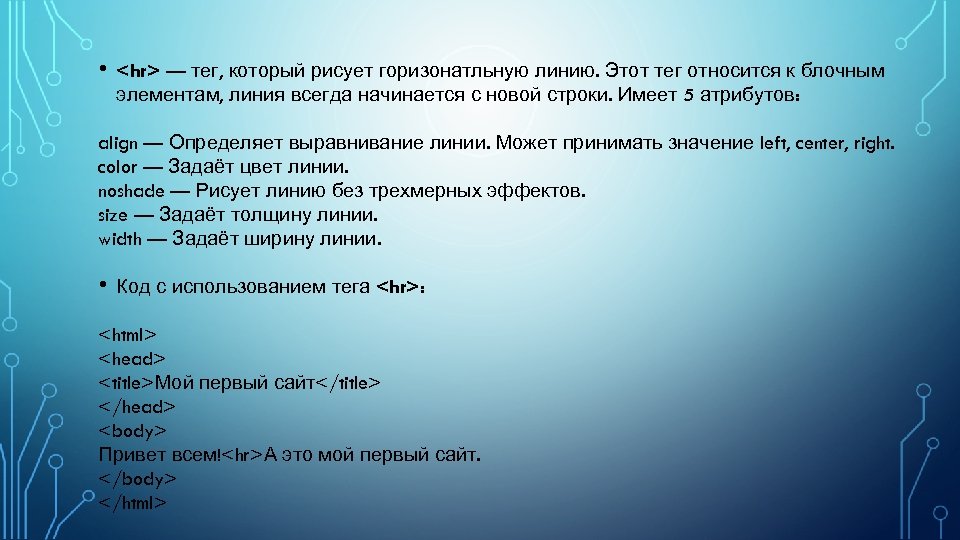 • <hr> — тег, который рисует горизонатльную линию. Этот тег относится к блочным элементам, линия всегда начинается с новой строки. Имеет 5 атрибутов:

align — Определяет выравнивание линии. Может принимать значение left, center, right.
color — Задаёт цвет линии.
noshade — Рисует линию без трехмерных эффектов.
size — Задаёт толщину линии.
width — Задаёт ширину линии.

• Код с использованием тега <hr>:

<html>
<head>
<title>Мой первый сайт</title>
</head>
<body>
Привет всем!<hr>А это мой первый сайт.
</body>
</html>